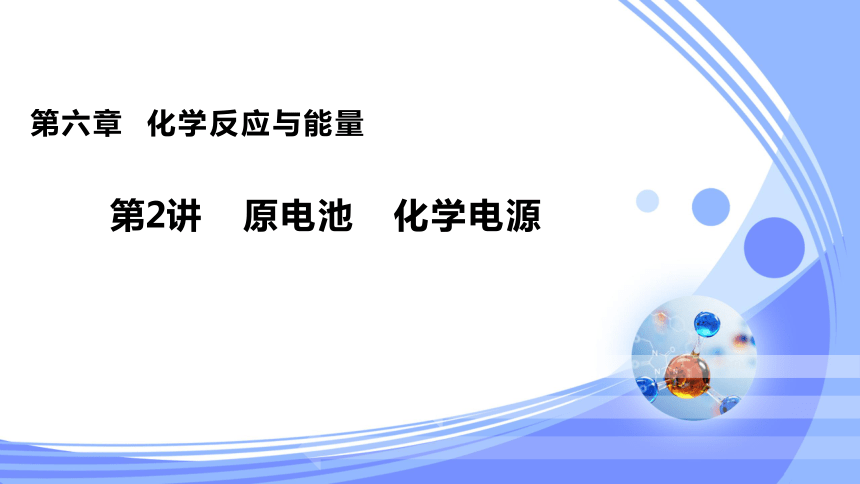 第六章　化学反应与能量

第2讲　原电池　化学电源